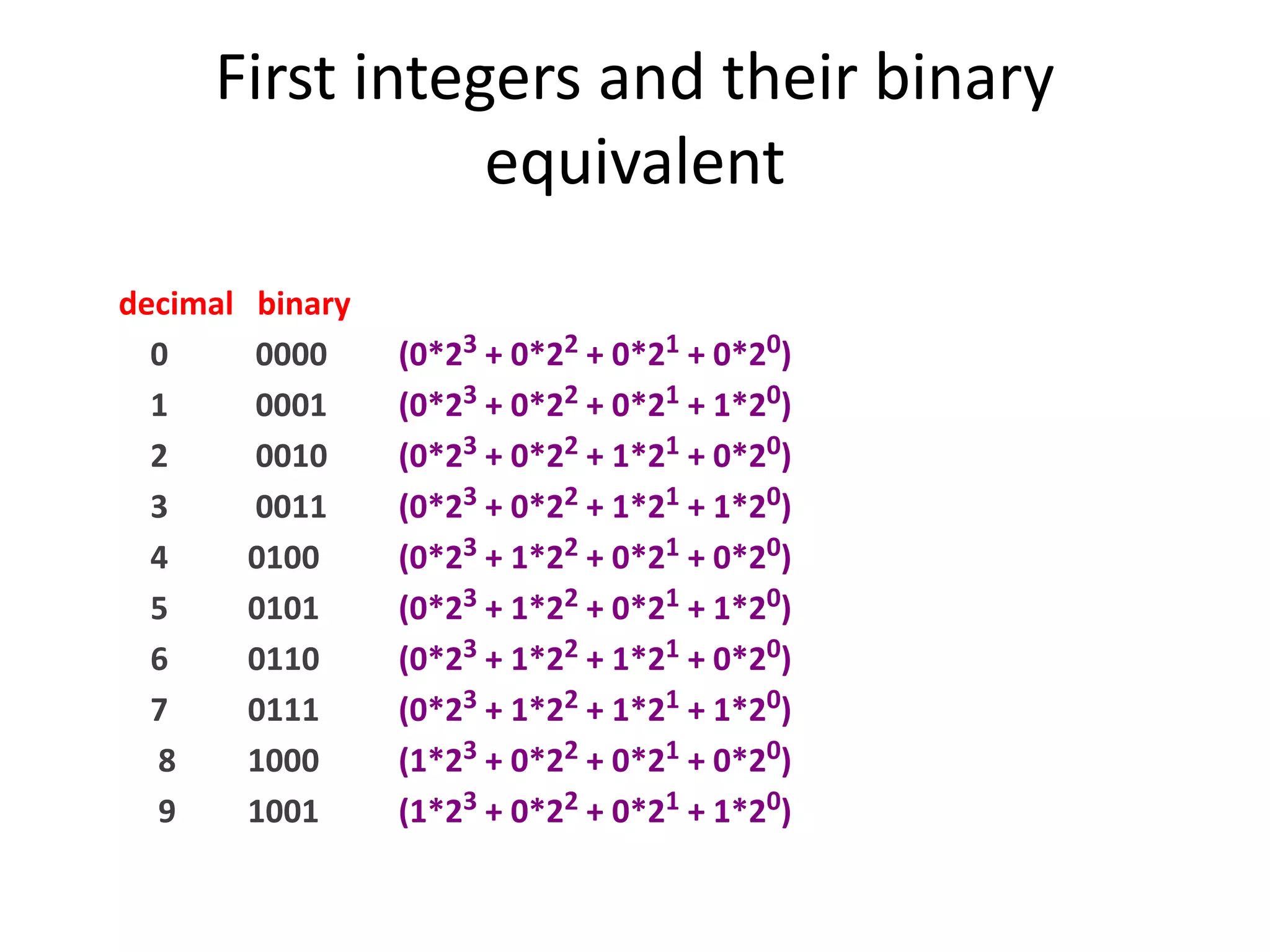 First integers and their binary equivalent

| decimal | binary | |
|---|---|---|
| 0 | 0000 | $(0*2^3 + 0*2^2 + 0*2^1 + 0*2^0)$ |
| 1 | 0001 | $(0*2^3 + 0*2^2 + 0*2^1 + 1*2^0)$ |
| 2 | 0010 | $(0*2^3 + 0*2^2 + 1*2^1 + 0*2^0)$ |
| 3 | 0011 | $(0*2^3 + 0*2^2 + 1*2^1 + 1*2^0)$ |
| 4 | 0100 | $(0*2^3 + 1*2^2 + 0*2^1 + 0*2^0)$ |
| 5 | 0101 | $(0*2^3 + 1*2^2 + 0*2^1 + 1*2^0)$ |
| 6 | 0110 | $(0*2^3 + 1*2^2 + 1*2^1 + 0*2^0)$ |
| 7 | 0111 | $(0*2^3 + 1*2^2 + 1*2^1 + 1*2^0)$ |
| 8 | 1000 | $(1*2^3 + 0*2^2 + 0*2^1 + 0*2^0)$ |
| 9 | 1001 | $(1*2^3 + 0*2^2 + 0*2^1 + 1*2^0)$ |